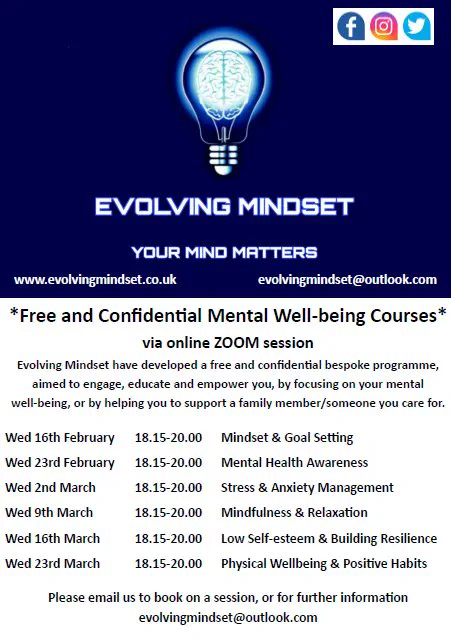 EVOLVING MINDSET

YOUR MIND MATTERS

www.evolvingmindset.co.uk evolvingmindset@outlook.com

*Free and Confidential Mental Well-being Courses*

via online ZOOM session

Evolving Mindset have developed a free and confidential bespoke programme, aimed to engage, educate and empower you, by focusing on your mental well-being, or by helping you to support a family member/someone you care for.

Wed 16th February 18.15-20.00 Mindset & Goal Setting
Wed 23rd February 18.15-20.00 Mental Health Awareness
Wed 2nd March 18.15-20.00 Stress & Anxiety Management
Wed 9th March 18.15-20.00 Mindfulness & Relaxation
Wed 16th March 18.15-20.00 Low Self-esteem & Building Resilience
Wed 23rd March 18.15-20.00 Physical Wellbeing & Positive Habits

Please email us to book on a session, or for further information
evolvingmindset@outlook.com